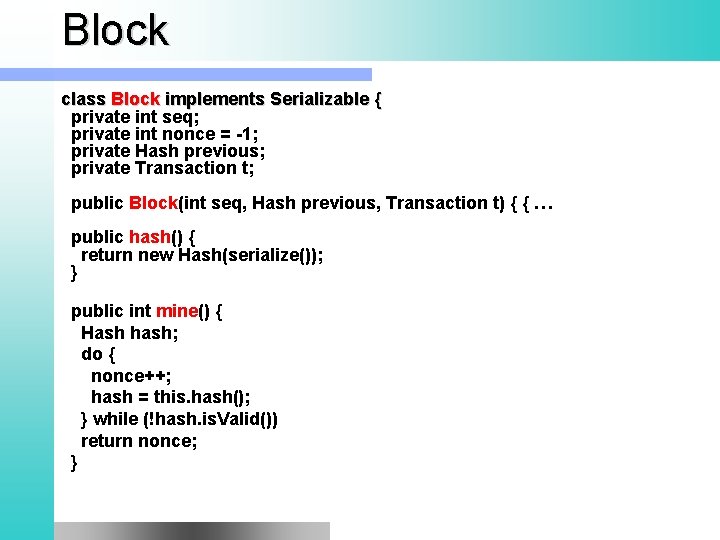 Block

class Block implements Serializable {
 private int seq;
 private int nonce = -1;
 private Hash previous;
 private Transaction t;

 public Block(int seq, Hash previous, Transaction t) { { …

 public hash() {
  return new Hash(serialize());
 }

 public int mine() {
  Hash hash;
  do {
   nonce++;
   hash = this.hash();
  } while (!hash.isValid())
  return nonce;
 }